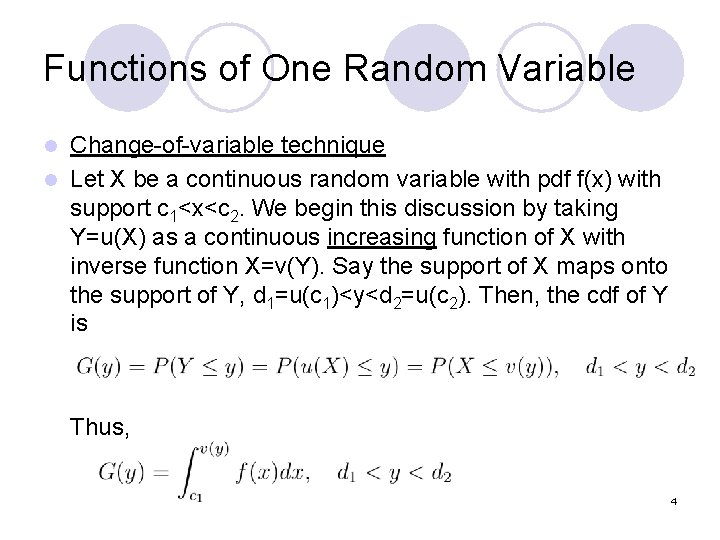 Functions of One Random Variable

Change-of-variable technique

Let X be a continuous random variable with pdf f(x) with support $c_1<x<c_2$. We begin this discussion by taking Y=u(X) as a continuous increasing function of X with inverse function X=v(Y). Say the support of X maps onto the support of Y, $d_1=u(c_1)<y<d_2=u(c_2)$. Then, the cdf of Y is

$G(y) = P(Y \leq y) = P(u(X) \leq y) = P(X \leq v(y)), \quad d_1 < y < d_2$

Thus,

$G(y) = \int_{c_1}^{v(y)} f(x)dx, \quad d_1 < y < d_2$

4